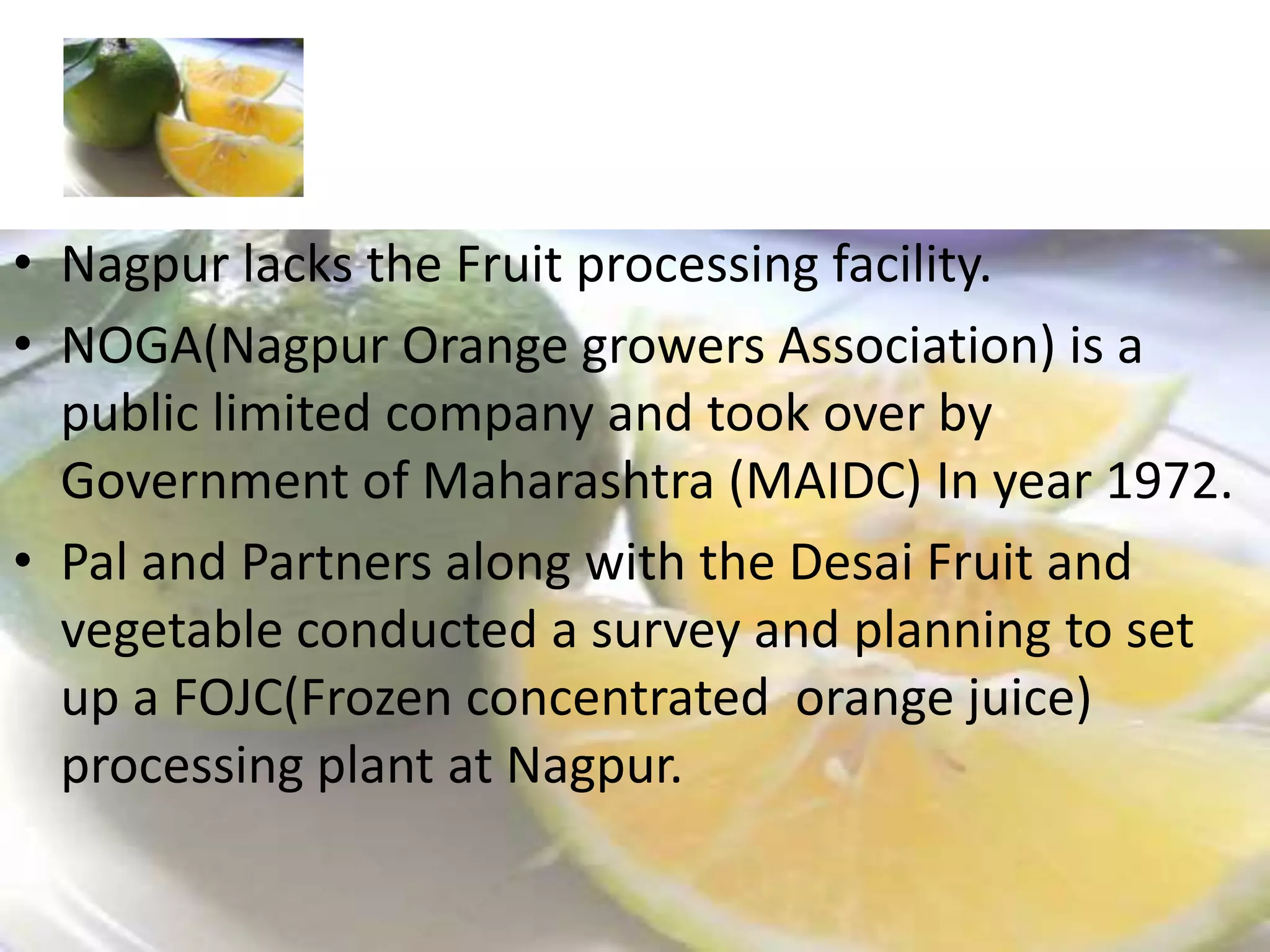 • Nagpur lacks the Fruit processing facility.
• NOGA(Nagpur Orange growers Association) is a public limited company and took over by Government of Maharashtra (MAIDC) In year 1972.
• Pal and Partners along with the Desai Fruit and vegetable conducted a survey and planning to set up a FOJC(Frozen concentrated orange juice) processing plant at Nagpur.